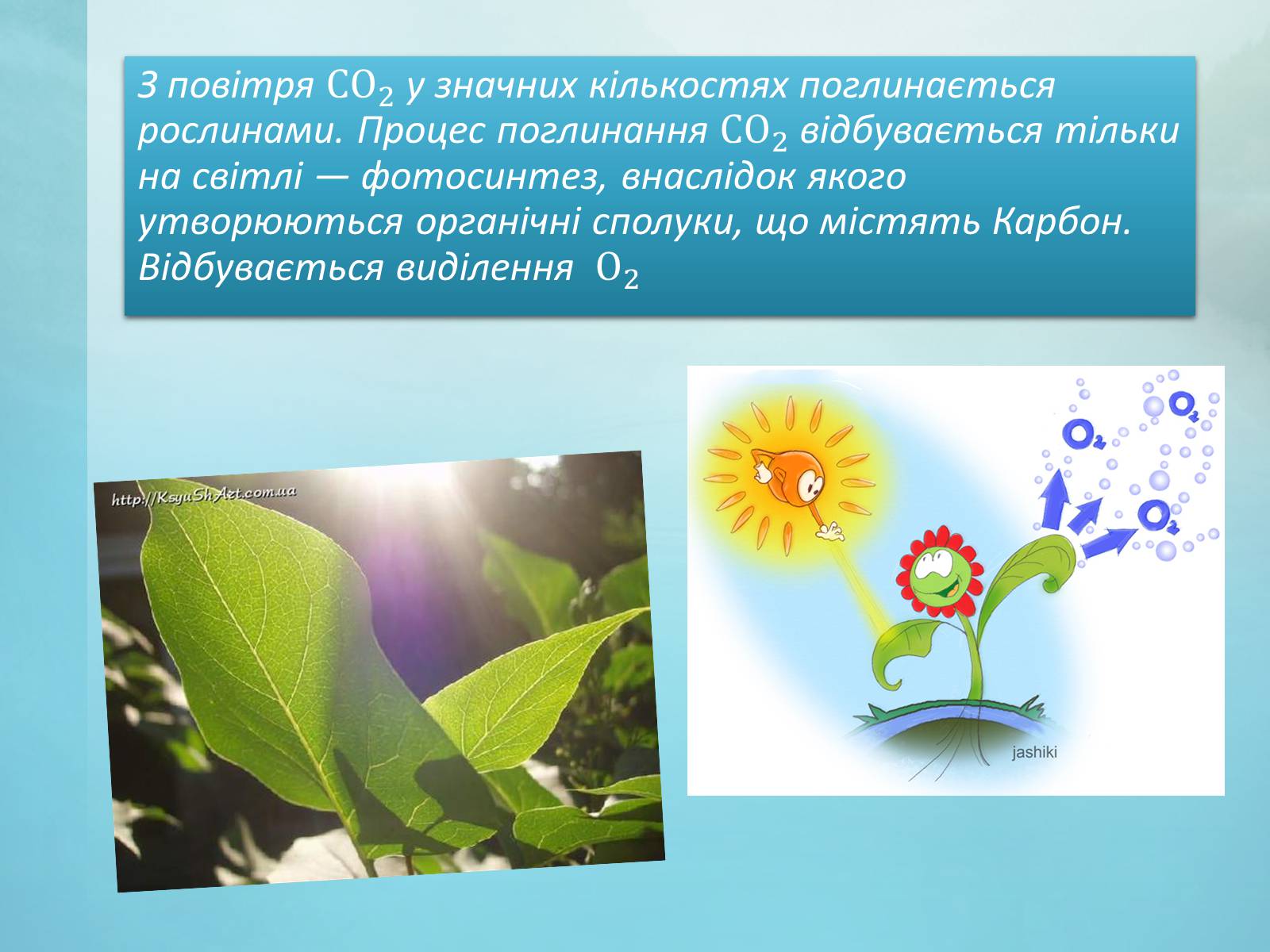 З повітря $CO_2$ у значних кількостях поглинається рослинами. Процес поглинання $CO_2$ відбувається тільки на світлі — фотосинтез, внаслідок якого утворюються органічні сполуки, що містять Карбон. Відбувається виділення $O_2$

http://KsyuShArt.com.ua

$O_2$

$O_2$

$O_2$

jashiki